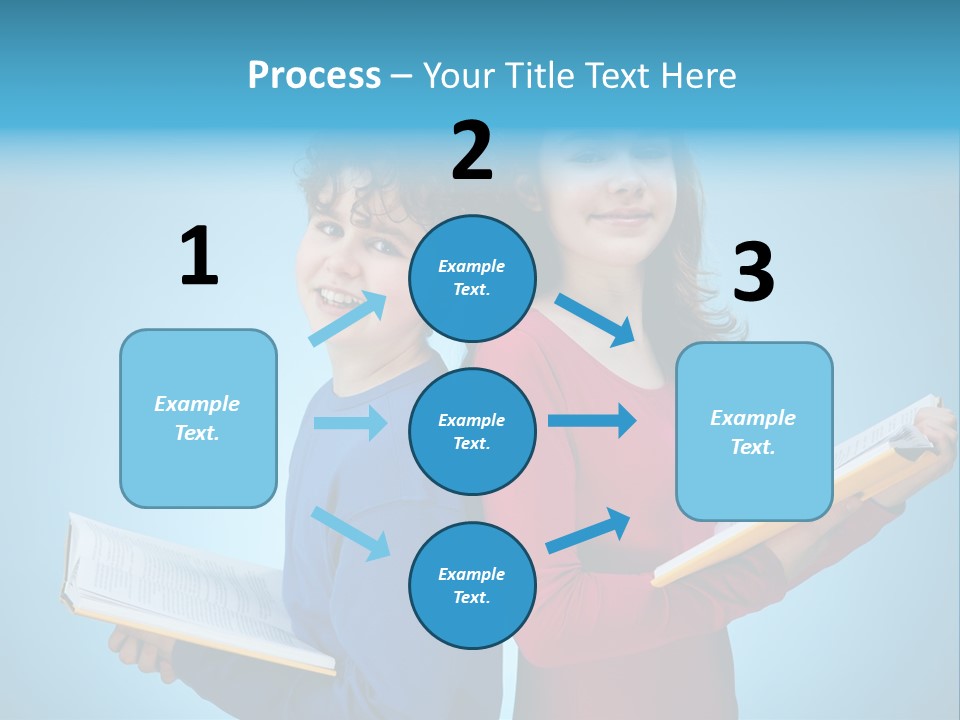 Process – Your Title Text Here

1

Example Text.

2

Example Text.

Example Text.

Example Text.

3

Example Text.